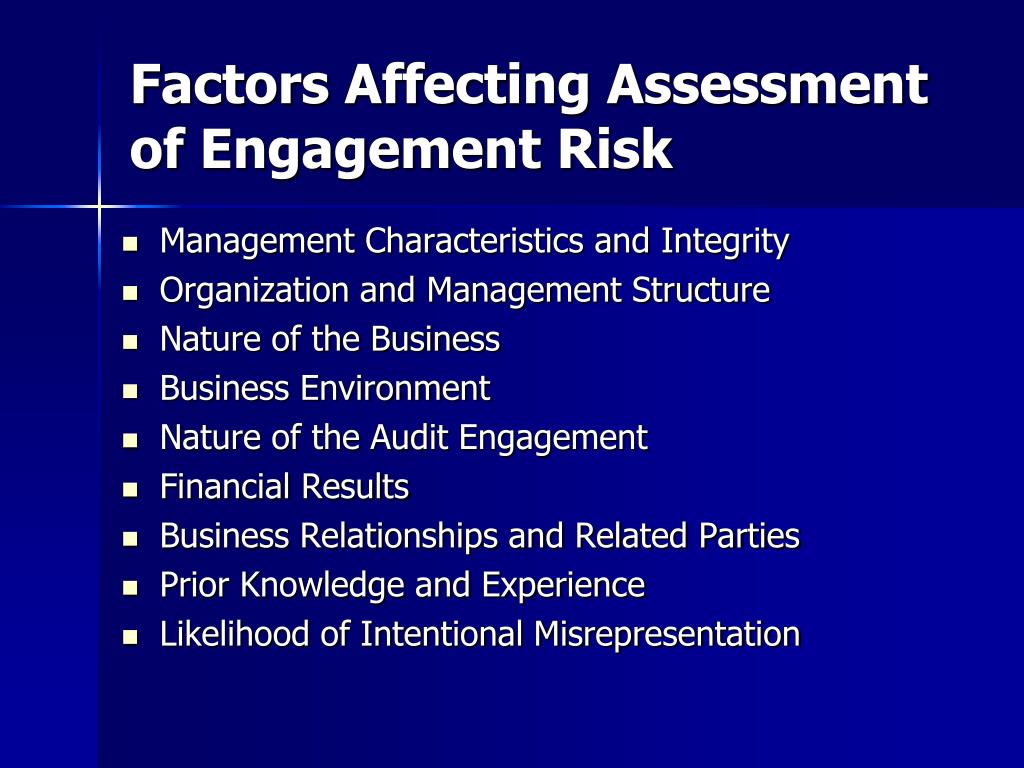 Factors Affecting Assessment of Engagement Risk

- Management Characteristics and Integrity
- Organization and Management Structure
- Nature of the Business
- Business Environment
- Nature of the Audit Engagement
- Financial Results
- Business Relationships and Related Parties
- Prior Knowledge and Experience
- Likelihood of Intentional Misrepresentation